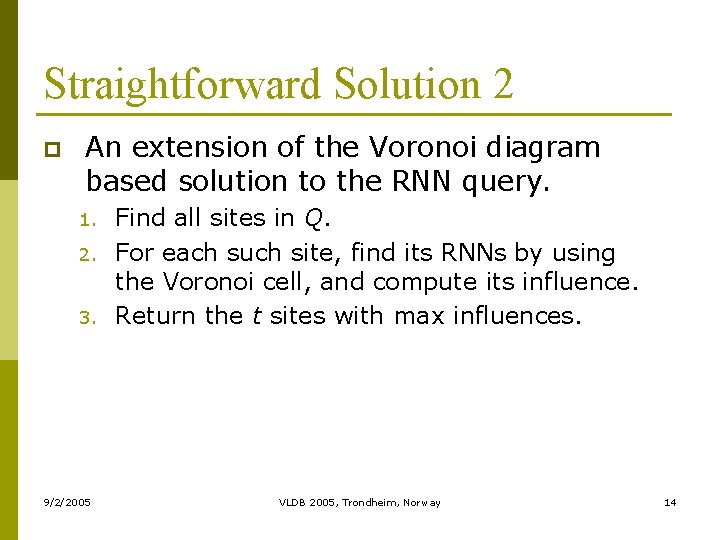 Straightforward Solution 2

An extension of the Voronoi diagram based solution to the RNN query.

1. Find all sites in $Q$.
2. For each such site, find its RNNs by using the Voronoi cell, and compute its influence.
3. Return the $t$ sites with max influences.

9/2/2005

VLDB 2005, Trondheim, Norway

14